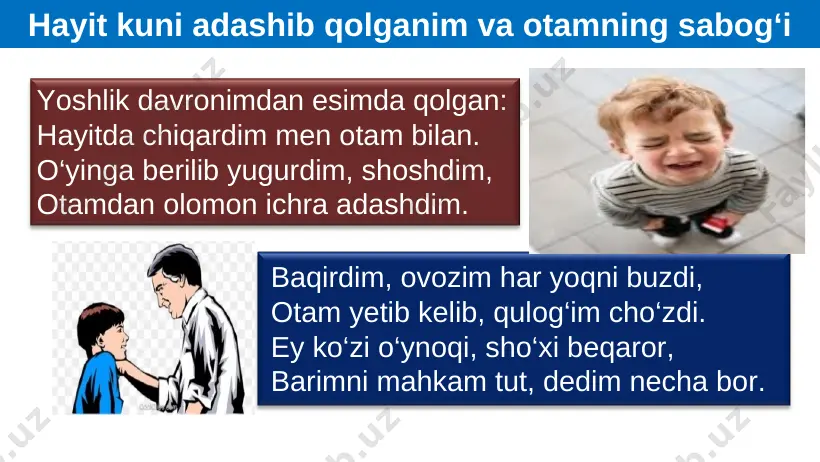 Hayit kuni adashib qolganim va otamning sabog‘i

Yoshlik davronimdan esimda qolgan:
Hayitda chiqardim men otam bilan.
O‘yinga berilib yugurdim, shoshdim,
Otamdan olomon ichra adashdim.

Baqirdim, ovozim har yoqni buzdi,
Otam yetib kelib, qulog‘im cho‘zdi.
Ey ko‘zi o‘ynoqi, sho‘xi beqaror,
Barimni mahkam tut, dedim necha bor.